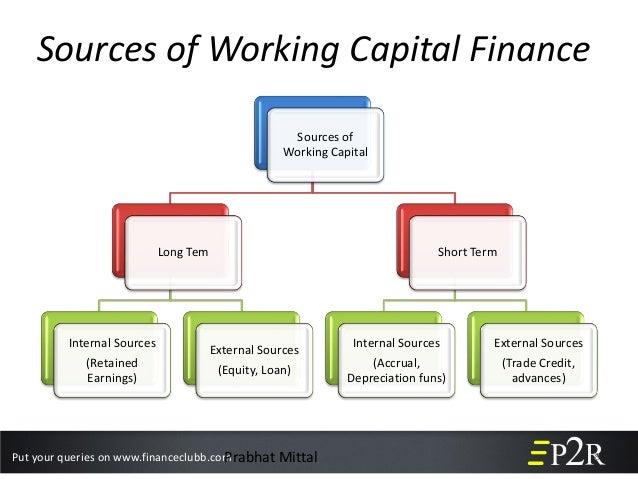 Sources of Working Capital Finance

Sources of Working Capital

Long Tem

Short Term

Internal Sources (Retained Earnings)

External Sources (Equity, Loan)

Internal Sources (Accrual, Depreciation funs)

External Sources (Trade Credit, advances)

Put your queries on www.financeclubb.com Prabhat Mittal

P2R